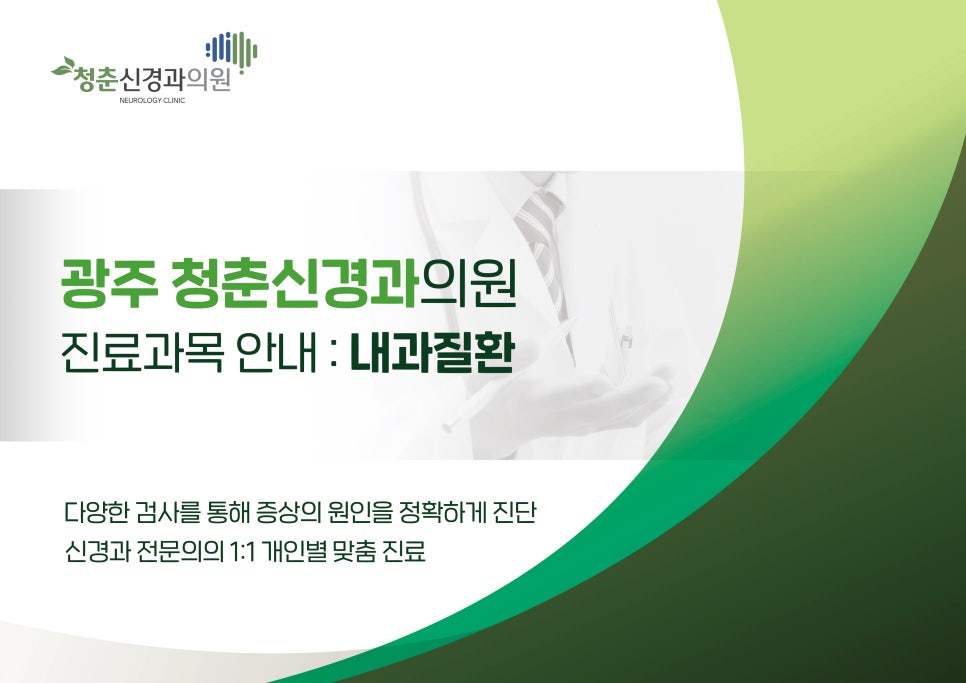 청춘신경과의원
NEUROLOGY CLINIC

광주 청춘신경과의원
진료과목 안내 : 내과질환

다양한 검사를 통해 증상의 원인을 정확하게 진단
신경과 전문의의 1:1 개인별 맞춤 진료